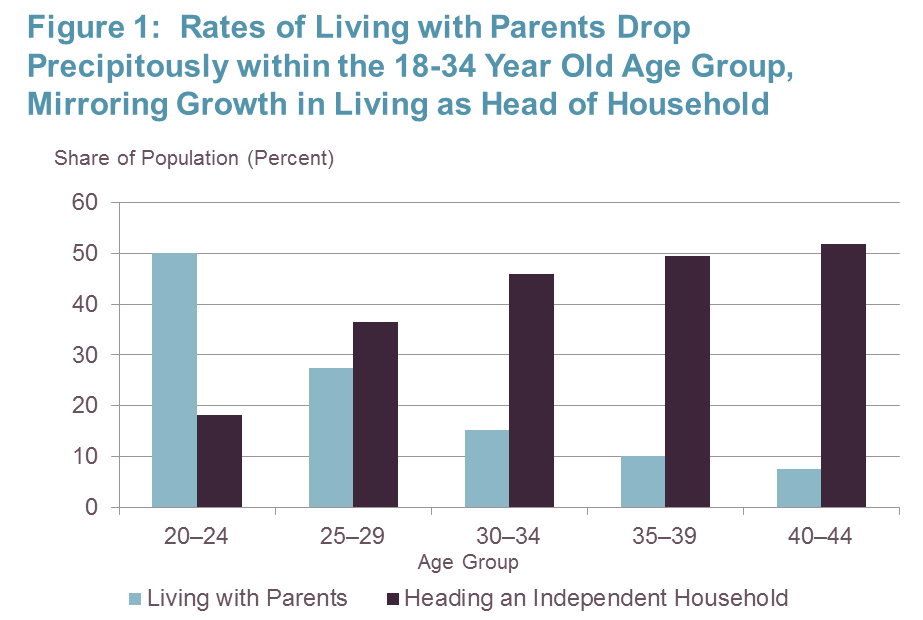 Figure 1: Rates of Living with Parents Drop Precipitously within the 18-34 Year Old Age Group, Mirroring Growth in Living as Head of Household

Share of Population (Percent)

60
50
40
30
20
10
0

20–24
25–29
30–34
35–39
40–44

Age Group

Living with Parents
Heading an Independent Household